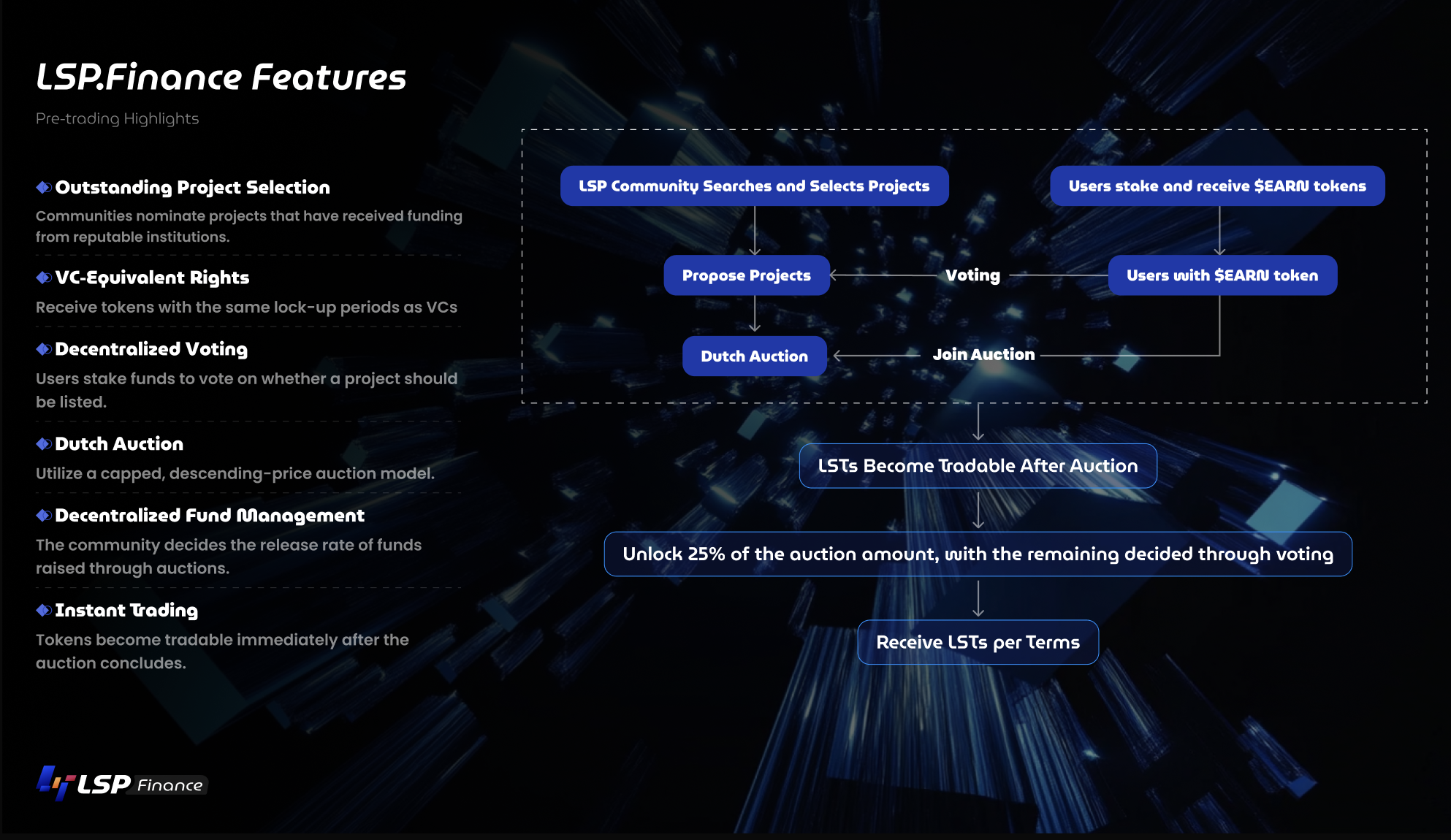 LSP.Finance Features

Pre-trading Highlights

Outstanding Project Selection

Communities nominate projects that have received funding from reputable institutions.

VC-Equivalent Rights

Receive tokens with the same lock-up periods as VCs

Decentralized Voting

Users stake funds to vote on whether a project should be listed.

Dutch Auction

Utilize a capped, descending-price auction model.

Decentralized Fund Management

The community decides the release rate of funds raised through auctions.

Instant Trading

Tokens become tradable immediately after the auction concludes.

LSP Community Searches and Selects Projects

Users stake and receive $EARN tokens

Propose Projects

Voting

Users with $EARN token

Dutch Auction

Join Auction

LSTs Become Tradable After Auction

Unlock 25% of the auction amount, with the remaining decided through voting

Receive LSTs per Terms

LSP Finance